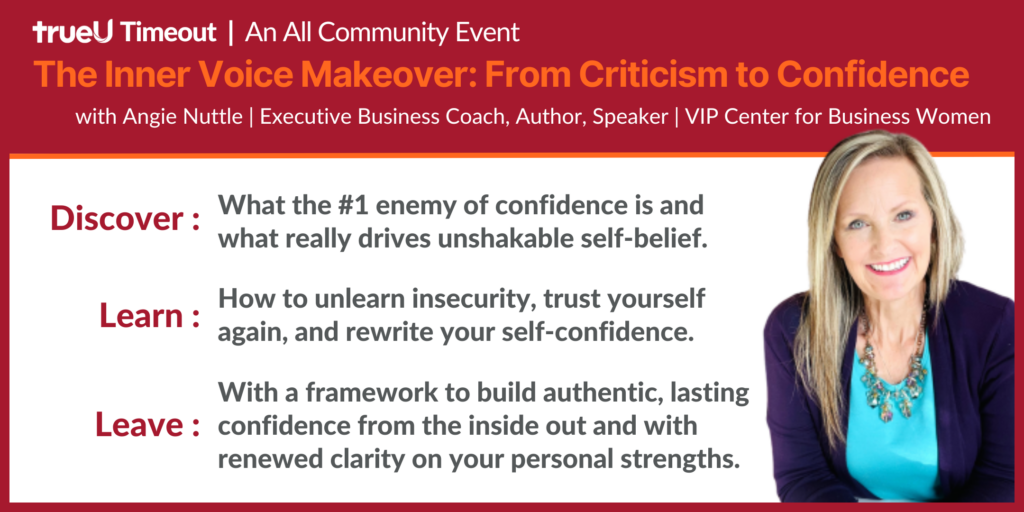 trueU Timeout | An All Community Event

The Inner Voice Makeover: From Criticism to Confidence

with Angie Nuttle | Executive Business Coach, Author, Speaker | VIP Center for Business Women

Discover : What the #1 enemy of confidence is and what really drives unshakable self-belief.

Learn : How to unlearn insecurity, trust yourself again, and rewrite your self-confidence.

Leave : With a framework to build authentic, lasting confidence from the inside out and with renewed clarity on your personal strengths.